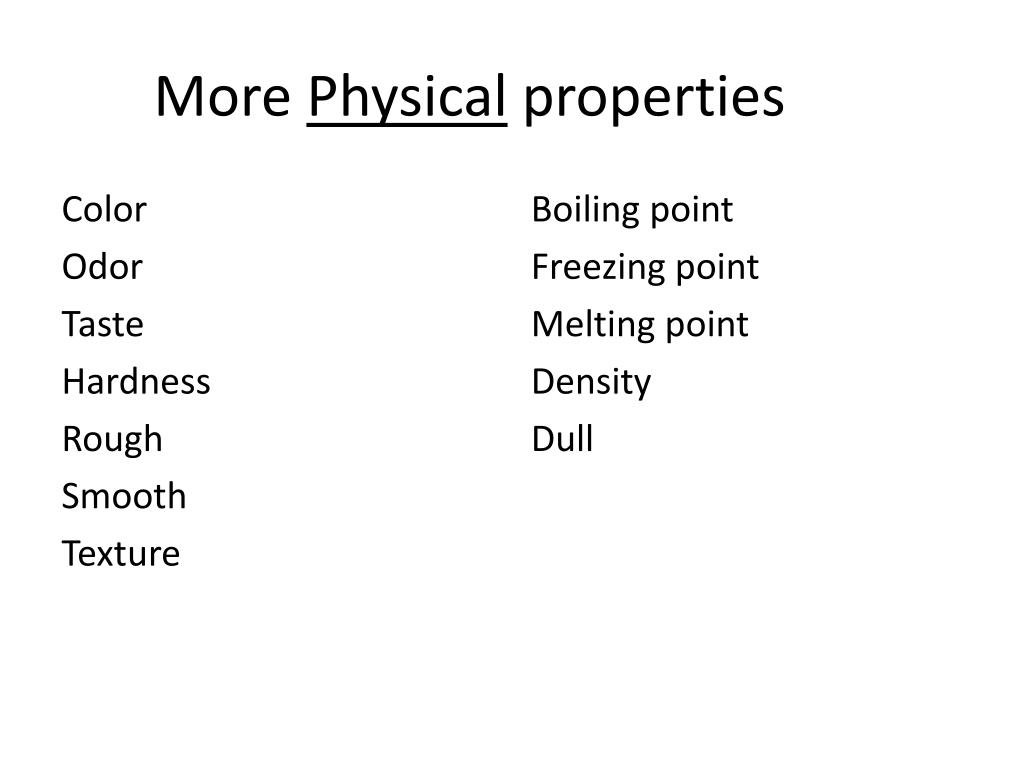 More Physical properties

Color
Odor
Taste
Hardness
Rough
Smooth
Texture

Boiling point
Freezing point
Melting point
Density
Dull